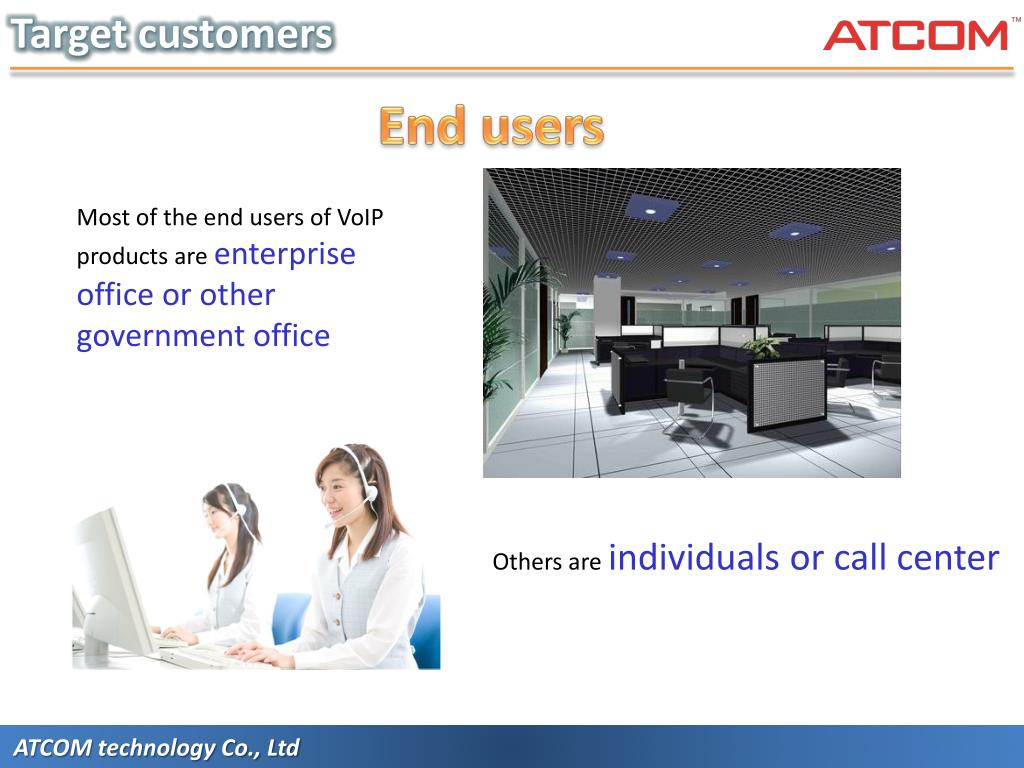 Target customers

ATCOM™

End users

Most of the end users of VoIP products are enterprise office or other government office

Others are individuals or call center

ATCOM technology Co., Ltd